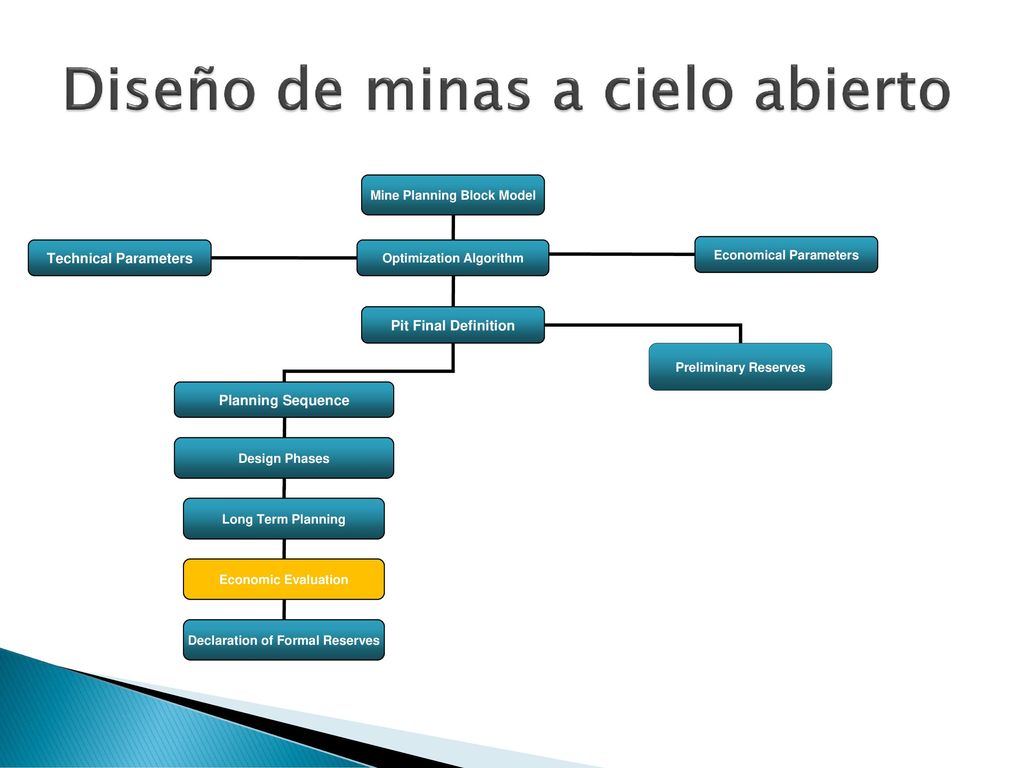 Diseño de minas a cielo abierto

Mine Planning Block Model

Technical Parameters

Optimization Algorithm

Economical Parameters

Pit Final Definition

Preliminary Reserves

Planning Sequence

Design Phases

Long Term Planning

Economic Evaluation

Declaration of Formal Reserves